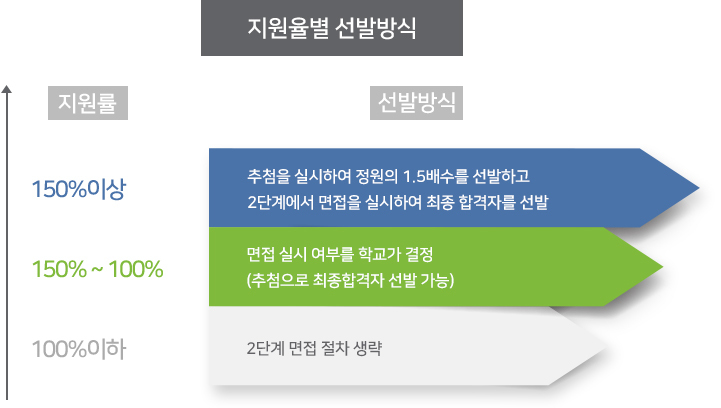 지원율별 선발방식

지원률

선발방식

150%이상

추첨을 실시하여 정원의 1.5배수를 선발하고 2단계에서 면접을 실시하여 최종 합격자를 선발

150% ~ 100%

면접 실시 여부를 학교가 결정 (추첨으로 최종합격자 선발 가능)

100%이하

2단계 면접 절차 생략